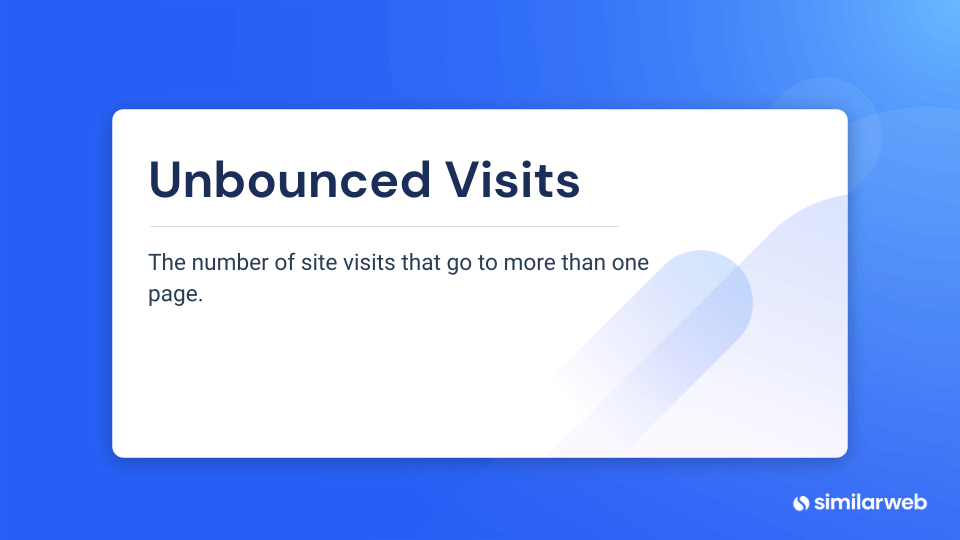 Unbounced Visits

The number of site visits that go to more than one page.

similarweb